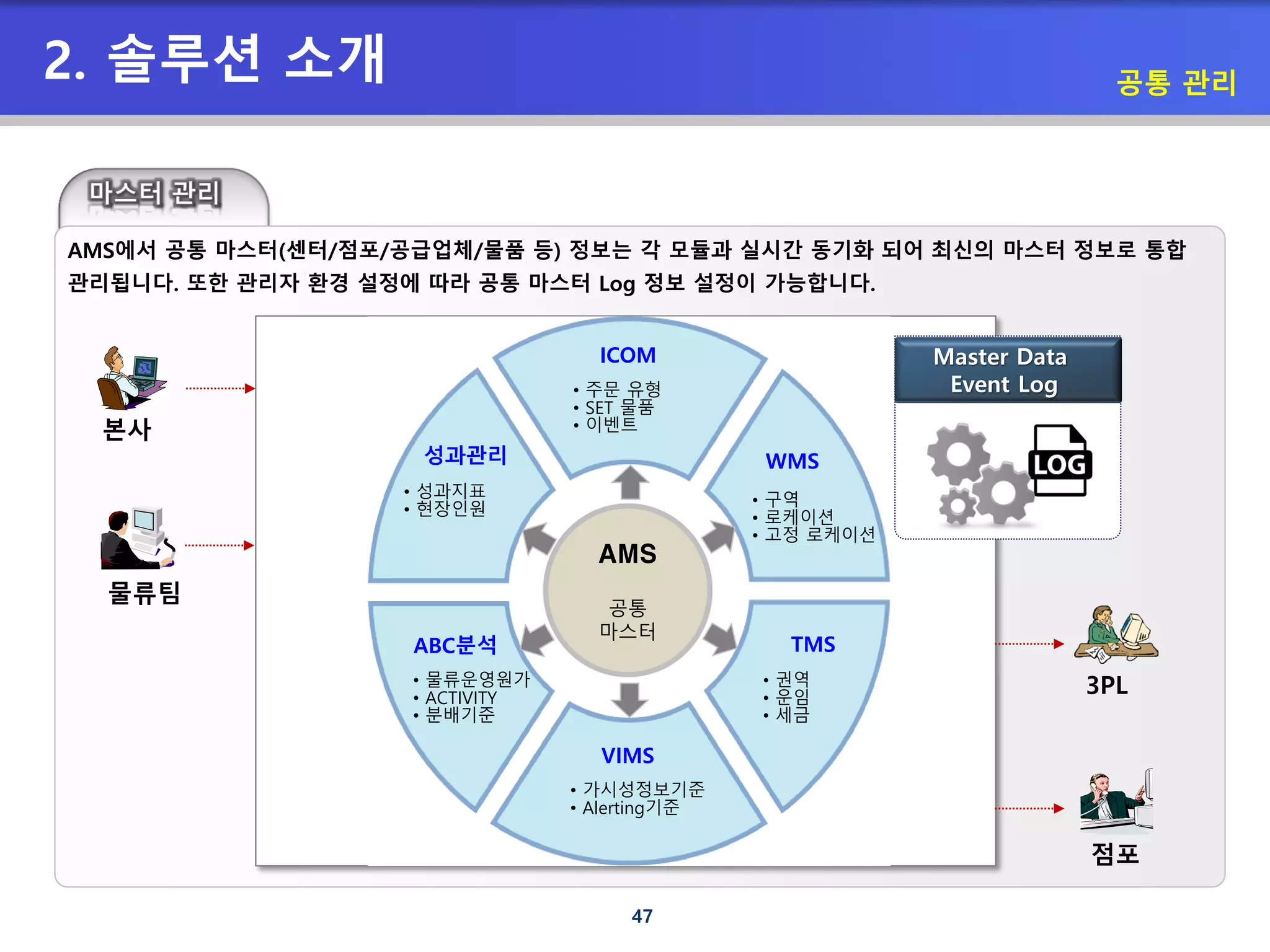 2. 솔루션 소개

공통 관리

마스터 관리

AMS에서 공통 마스터(센터/점포/공급업체/물품 등) 정보는 각 모듈과 실시간 동기화 되어 최신의 마스터 정보로 통합 관리됩니다. 또한 관리자 환경 설정에 따라 공통 마스터 Log 정보 설정이 가능합니다.

본사

물류팀

ICOM
• 주문 유형
• SET 물품
• 이벤트

성과관리
• 성과지표
• 현장인원

WMS
• 구역
• 로케이션
• 고정 로케이션

AMS

공통
마스터

ABC분석
• 물류운영원가
• ACTIVITY
• 분배기준

TMS
• 권역
• 운임
• 세금

VIMS
• 가시성정보기준
• Alerting기준

Master Data
Event Log

LOG

3PL

점포

47